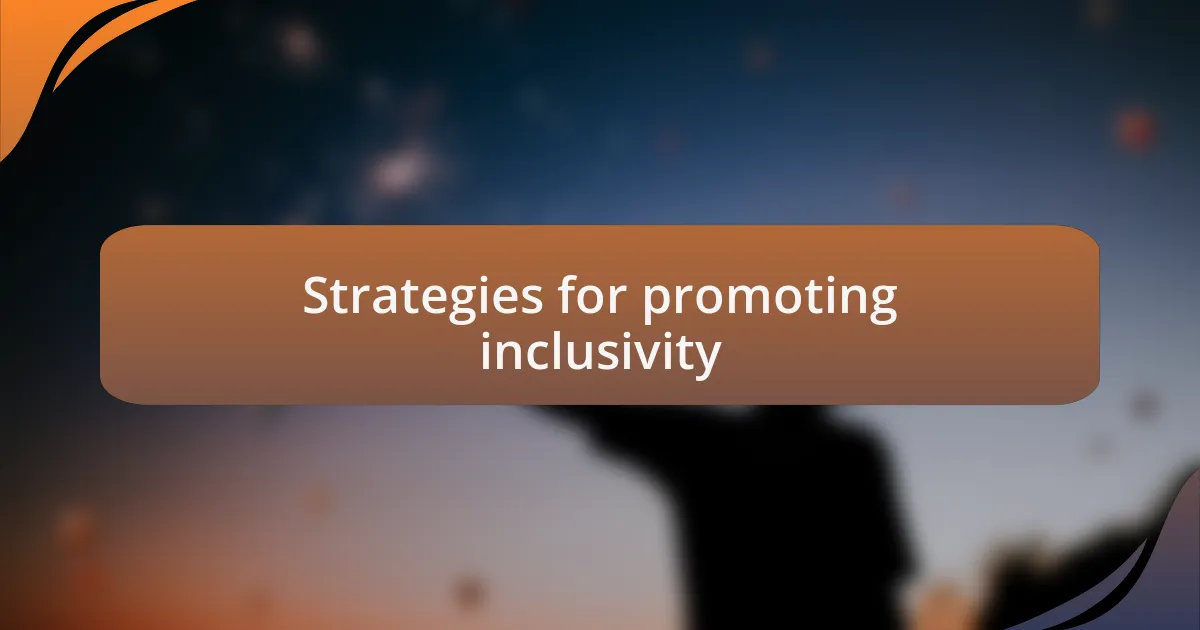 Strategies for promoting inclusivity